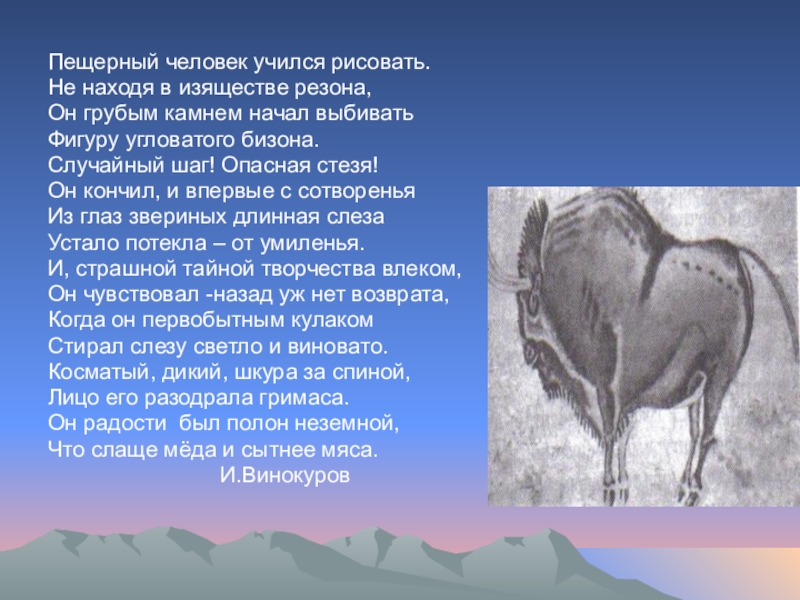 Пещерный человек учился рисовать.
Не находя в изяществе резона,
Он грубым камнем начал выбивать
Фигуру угловатого бизона.
Случайный шаг! Опасная стезя!
Он кончил, и впервые с сотворенья
Из глаз звериных длинная слеза
Устало потекла – от умиленья.
И, страшной тайной творчества влеком,
Он чувствовал -назад уж нет возврата,
Когда он первобытным кулаком
Стирал слезу светло и виновато.
Косматый, дикий, шкура за спиной,
Лицо его разодрала гримаса.
Он радости был полон неземной,
Что слаще мёда и сытнее мяса.
И.Винокуров